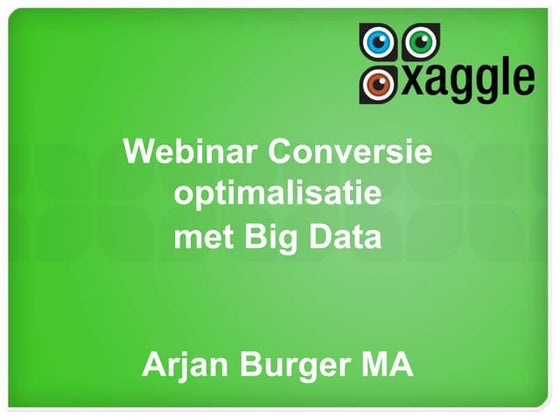 xaggle

Webinar Conversie optimalisatie met Big Data

Arjan Burger MA